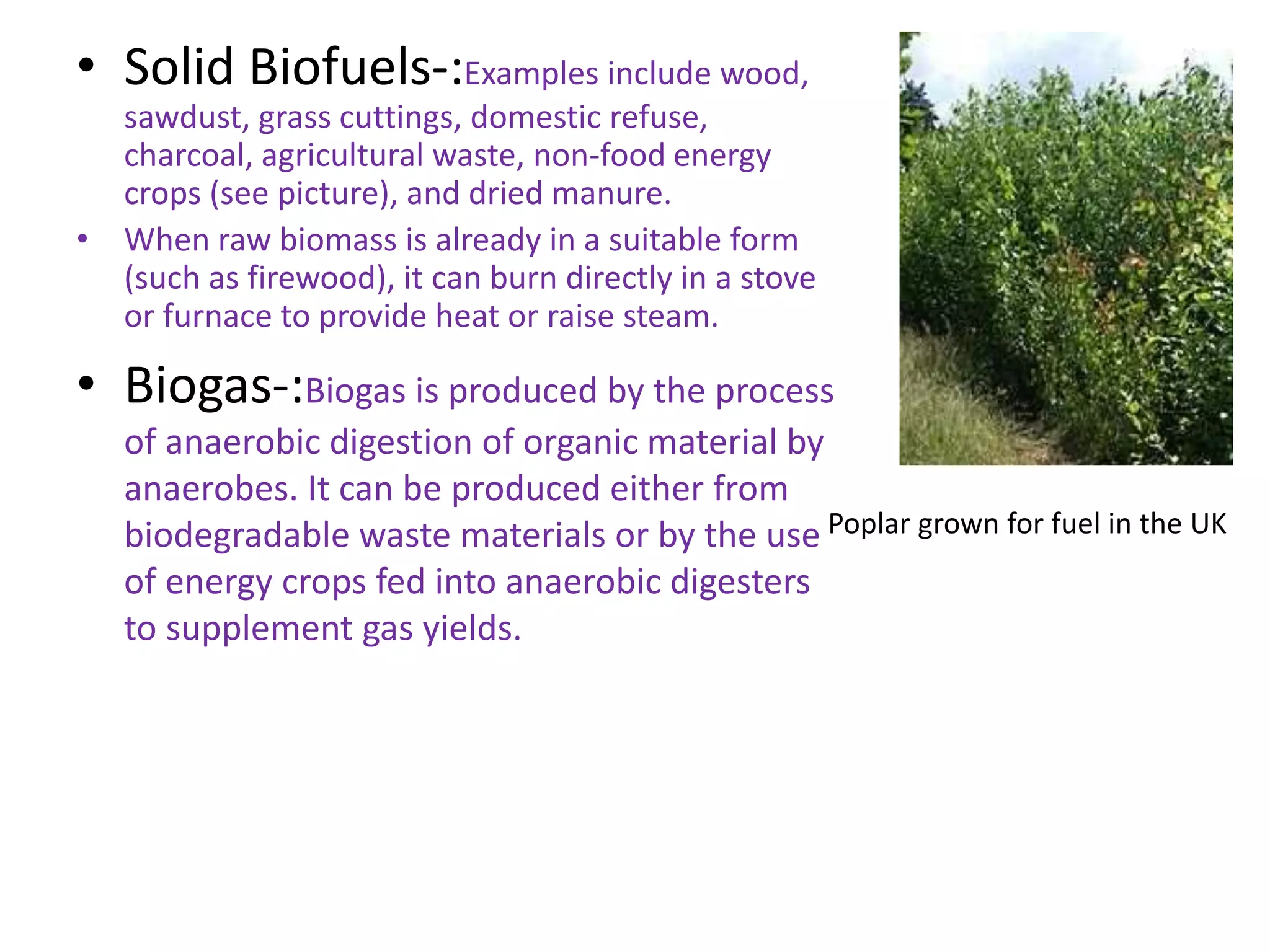 • Solid Biofuels-:Examples include wood, sawdust, grass cuttings, domestic refuse, charcoal, agricultural waste, non-food energy crops (see picture), and dried manure.

• When raw biomass is already in a suitable form (such as firewood), it can burn directly in a stove or furnace to provide heat or raise steam.

• Biogas-:Biogas is produced by the process of anaerobic digestion of organic material by anaerobes. It can be produced either from biodegradable waste materials or by the use of energy crops fed into anaerobic digesters to supplement gas yields.

Poplar grown for fuel in the UK